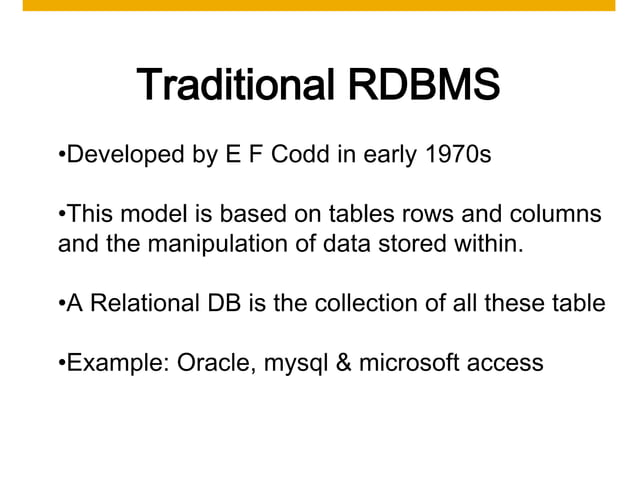 Traditional RDBMS

•Developed by E F Codd in early 1970s

•This model is based on tables rows and columns and the manipulation of data stored within.

•A Relational DB is the collection of all these table

•Example: Oracle, mysql & microsoft access